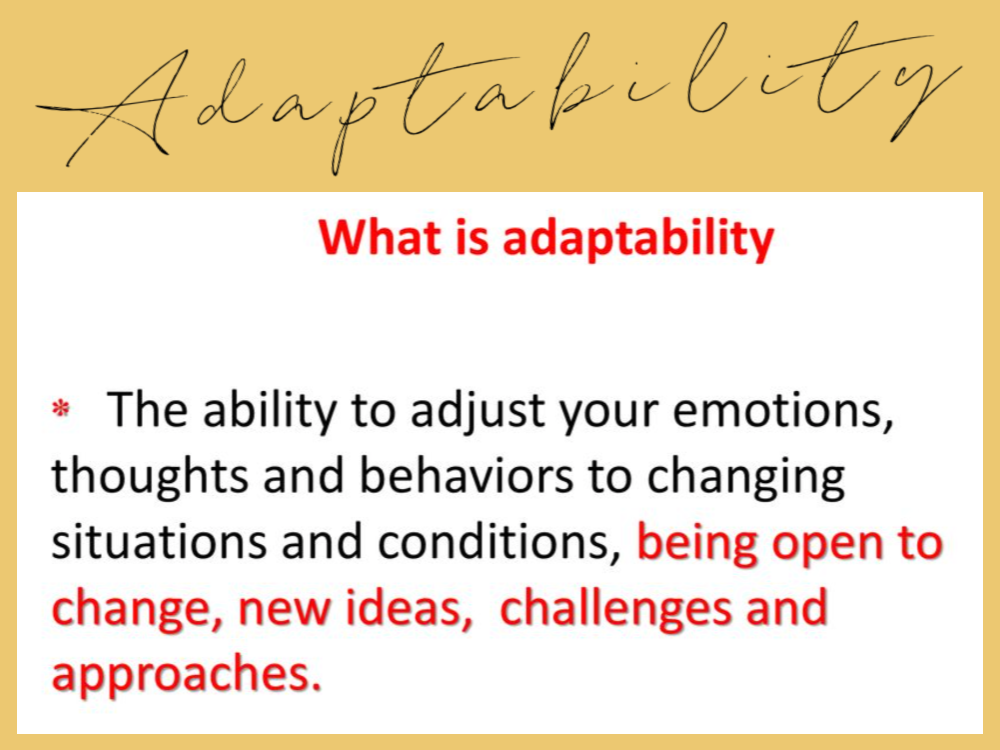 Adaptability

What is adaptability

* The ability to adjust your emotions, thoughts and behaviors to changing situations and conditions, being open to change, new ideas, challenges and approaches.